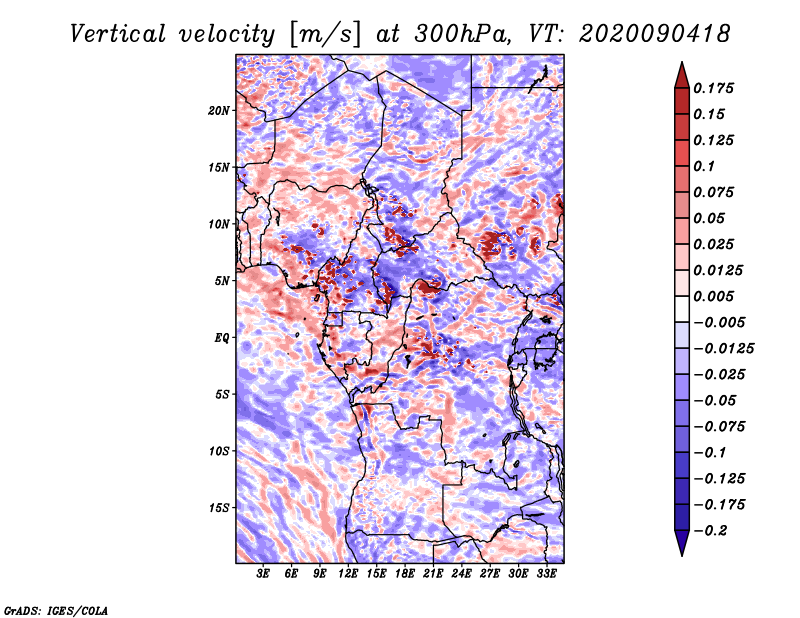 Vertical velocity [m/s] at 300hPa, VT: 2020090418

20N
15N
10N
5N
EQ
5S
10S
15S

3E 6E 9E 12E 15E 18E 21E 24E 27E 30E 33E

0.175
0.15
0.125
0.1
0.075
0.05
0.025
0.0125
0.005
−0.005
−0.0125
−0.025
−0.05
−0.075
−0.1
−0.125
−0.175
−0.2

GrADS: IGES/COLA